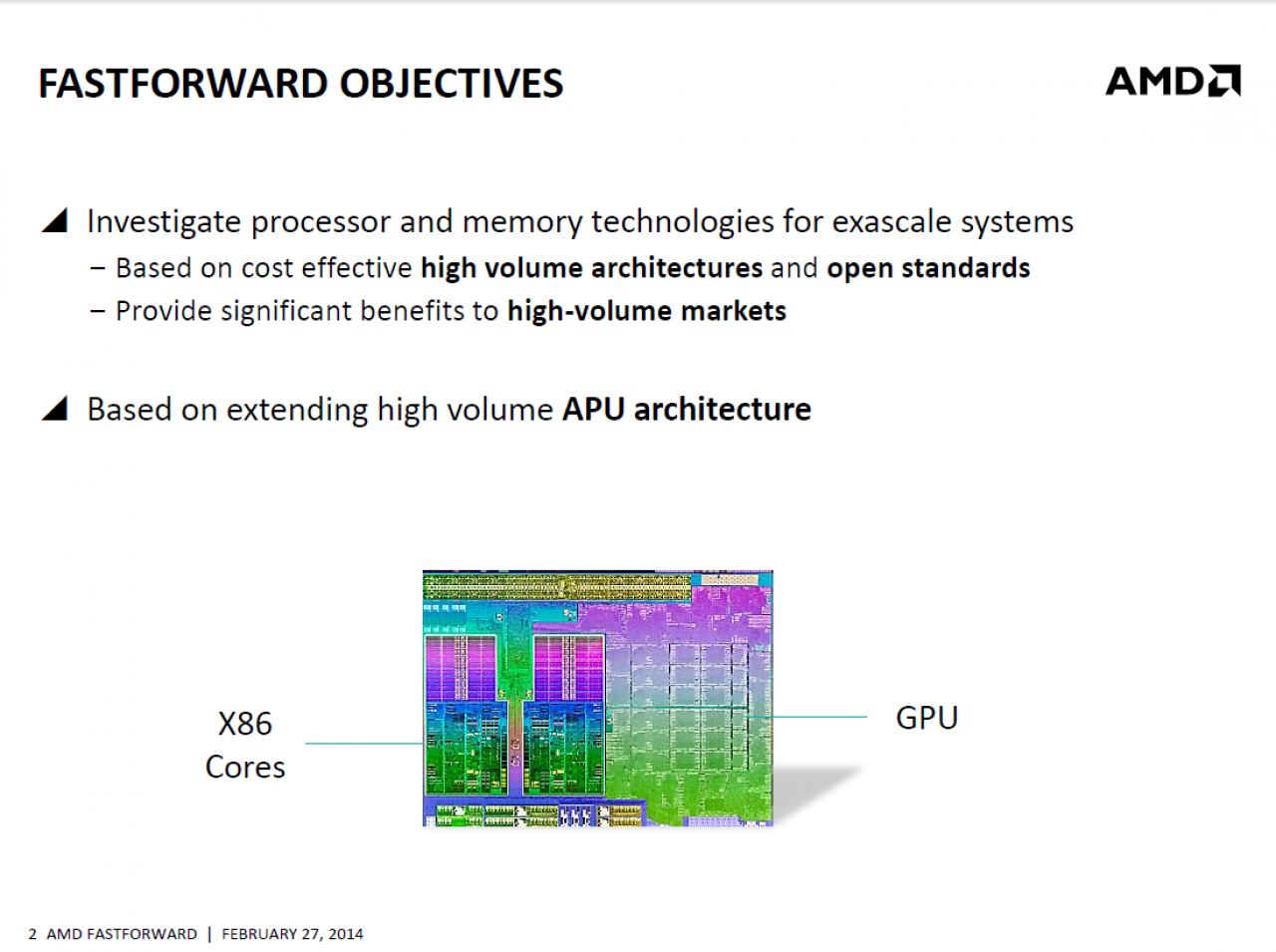 FASTFORWARD OBJECTIVES

AMD

Investigate processor and memory technologies for exascale systems

– Based on cost effective high volume architectures and open standards

– Provide significant benefits to high-volume markets

Based on extending high volume APU architecture

X86 Cores

GPU

2 AMD FASTFORWARD | FEBRUARY 27, 2014